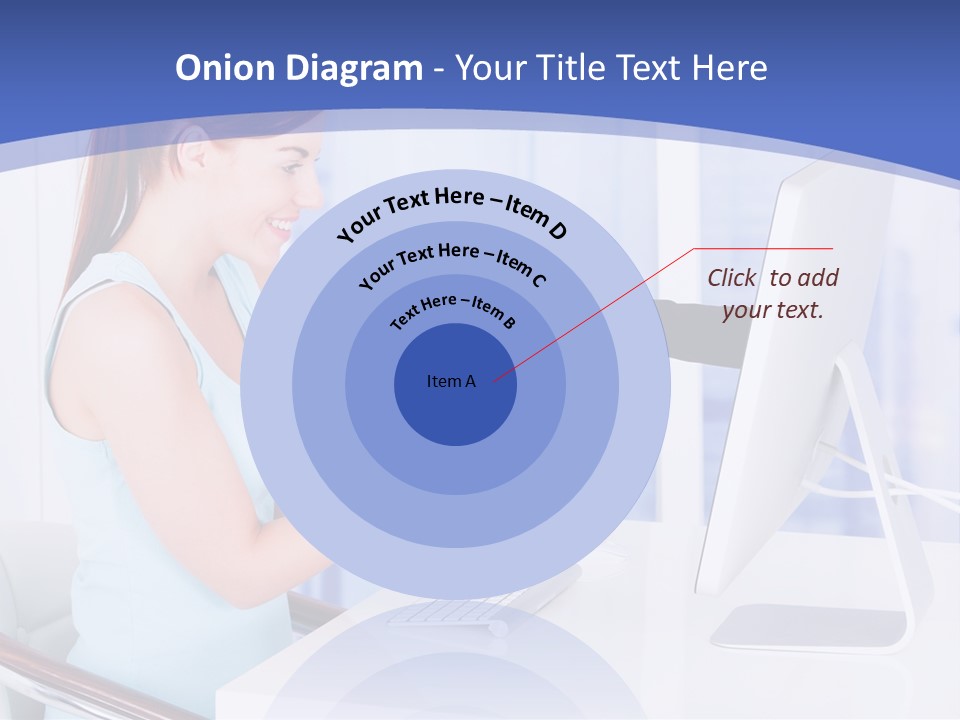 Onion Diagram - Your Title Text Here

Your Text Here – Item D

Your Text Here – Item C

Text Here – Item B

Item A

Click to add your text.